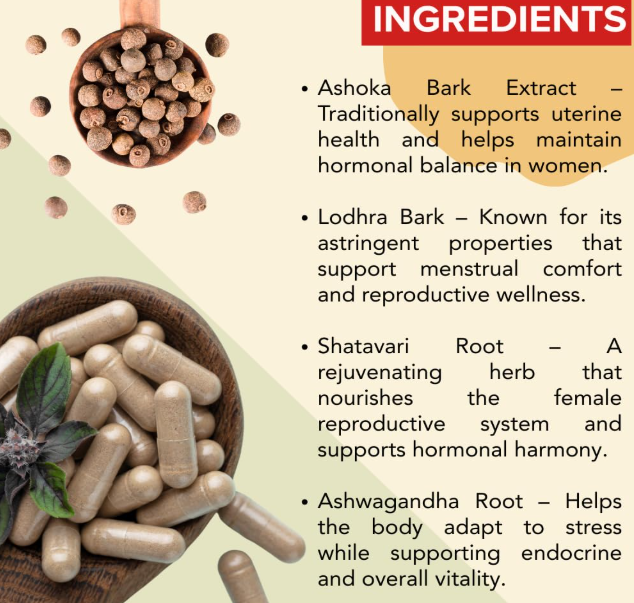 INGREDIENTS

• Ashoka Bark Extract – Traditionally supports uterine health and helps maintain hormonal balance in women.

• Lodhra Bark – Known for its astringent properties that support menstrual comfort and reproductive wellness.

• Shatavari Root – A rejuvenating herb that nourishes the female reproductive system and supports hormonal harmony.

• Ashwagandha Root – Helps the body adapt to stress while supporting endocrine and overall vitality.